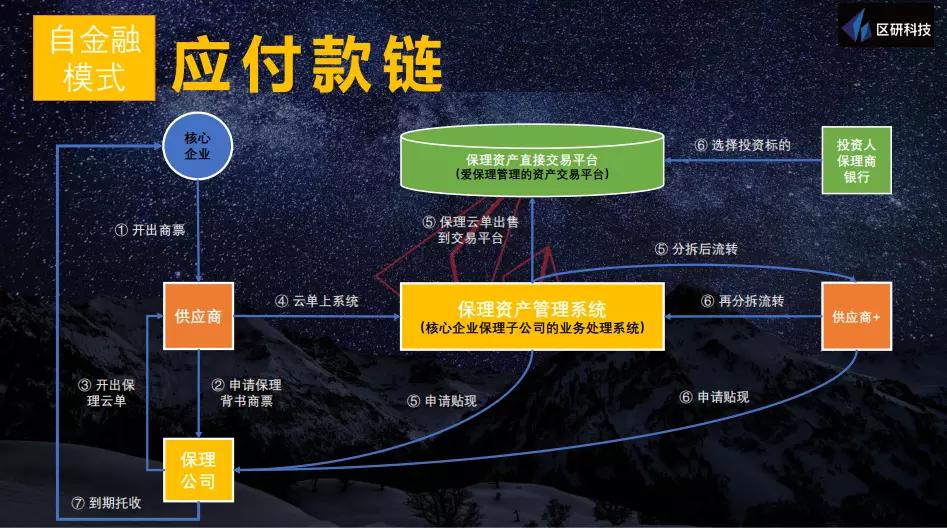 自金融模式

应付款链

区研科技

核心企业

保理资产直接交易平台
（爱保理管理的资产交易平台）

⑥ 选择投资标的

投资人
保理商
银行

① 开出商票

⑤ 保理云单出售到交易平台

⑤ 分拆后流转

供应商

④ 云单上系统

保理资产管理系统
（核心企业保理子公司的业务处理系统）

⑥ 再分拆流转

供应商+

③ 开出保理云单

② 申请保理背书商票

⑤ 申请贴现

⑥ 申请贴现

保理公司

⑦ 到期托收